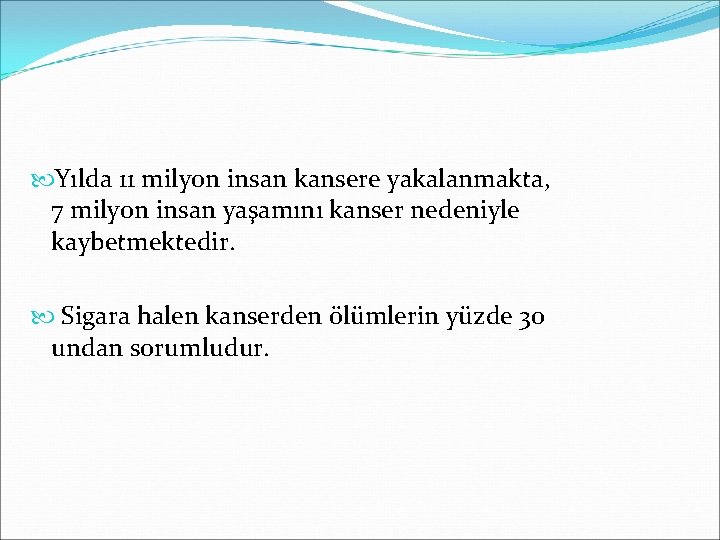 Yılda 11 milyon insan kansere yakalanmakta, 7 milyon insan yaşamını kanser nedeniyle kaybetmektedir.

Sigara halen kanserden ölümlerin yüzde 30 undan sorumludur.